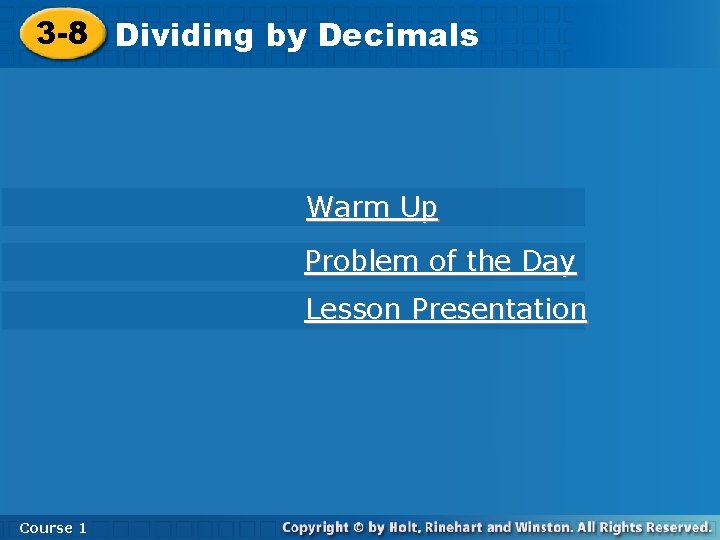 3-8 Dividing by Decimals

Warm Up

Problem of the Day

Lesson Presentation

Course 1

Copyright © by Holt, Rinehart and Winston. All Rights Reserved.